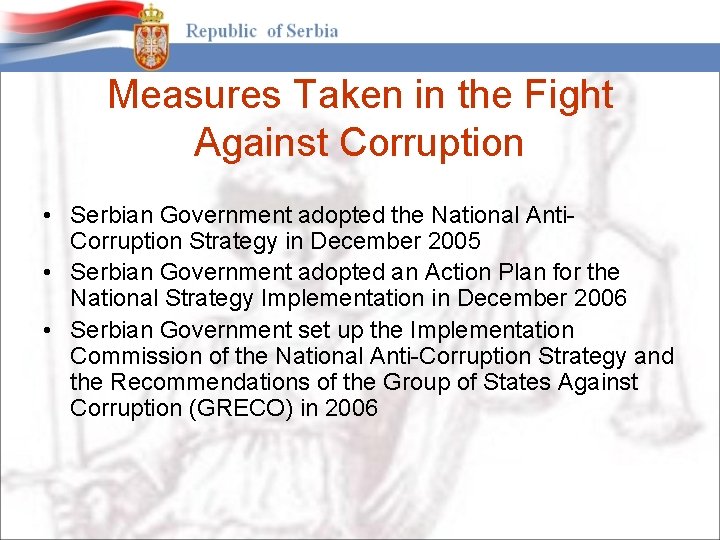 Republic of Serbia

Measures Taken in the Fight Against Corruption

• Serbian Government adopted the National Anti-Corruption Strategy in December 2005
• Serbian Government adopted an Action Plan for the National Strategy Implementation in December 2006
• Serbian Government set up the Implementation Commission of the National Anti-Corruption Strategy and the Recommendations of the Group of States Against Corruption (GRECO) in 2006